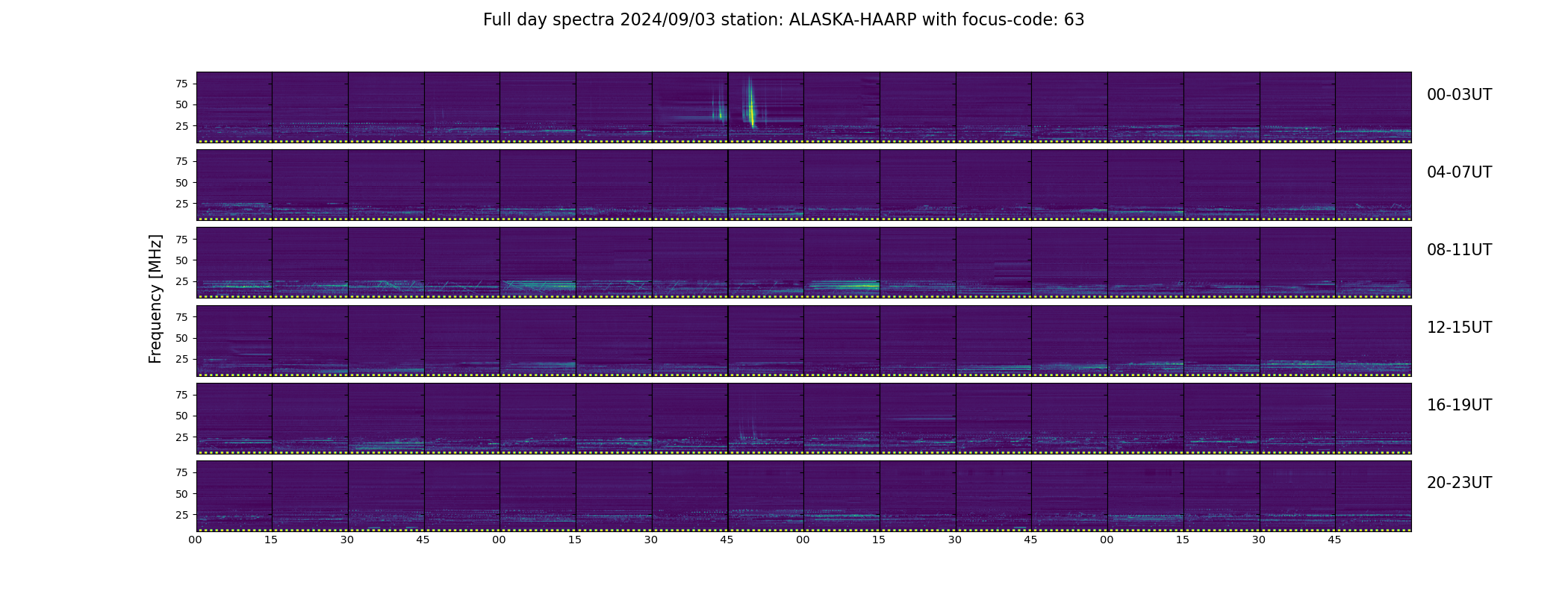 Full day spectra 2024/09/03 station: ALASKA-HAARP with focus-code: 63

Frequency [MHz]

75
50
25
00-03UT

75
50
25
04-07UT

75
50
25
08-11UT

75
50
25
12-15UT

75
50
25
16-19UT

75
50
25
20-23UT

00 15 30 45 00 15 30 45 00 15 30 45 00 15 30 45